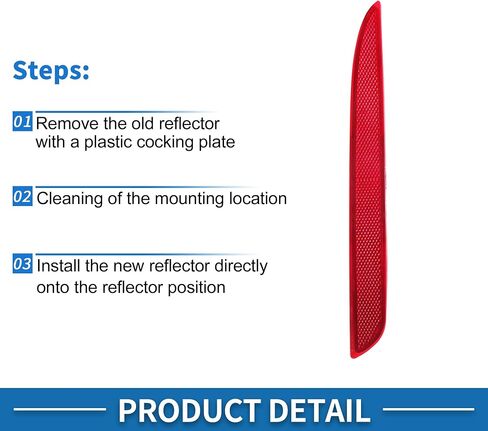 Steps:

01 Remove the old reflector with a plastic cocking plate

02 Cleaning of the mounting location

03 Install the new reflector directly onto the reflector position

PRODUCT DETAIL